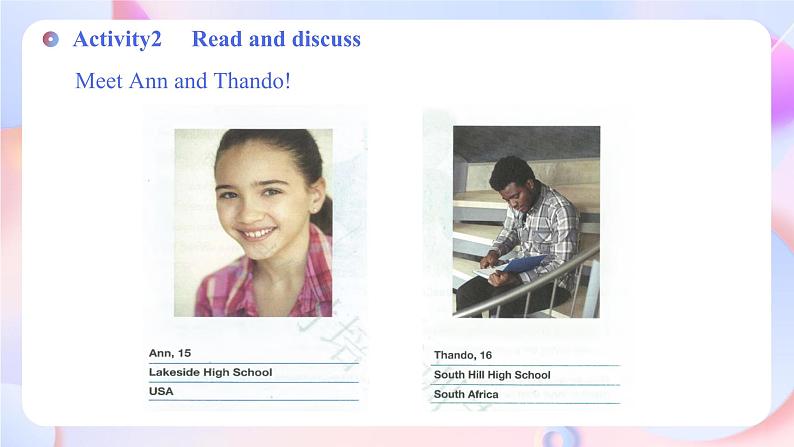 Activity2 Read and discuss

Meet Ann and Thando!

Ann, 15
Lakeside High School
USA

Thando, 16
South Hill High School
South Africa